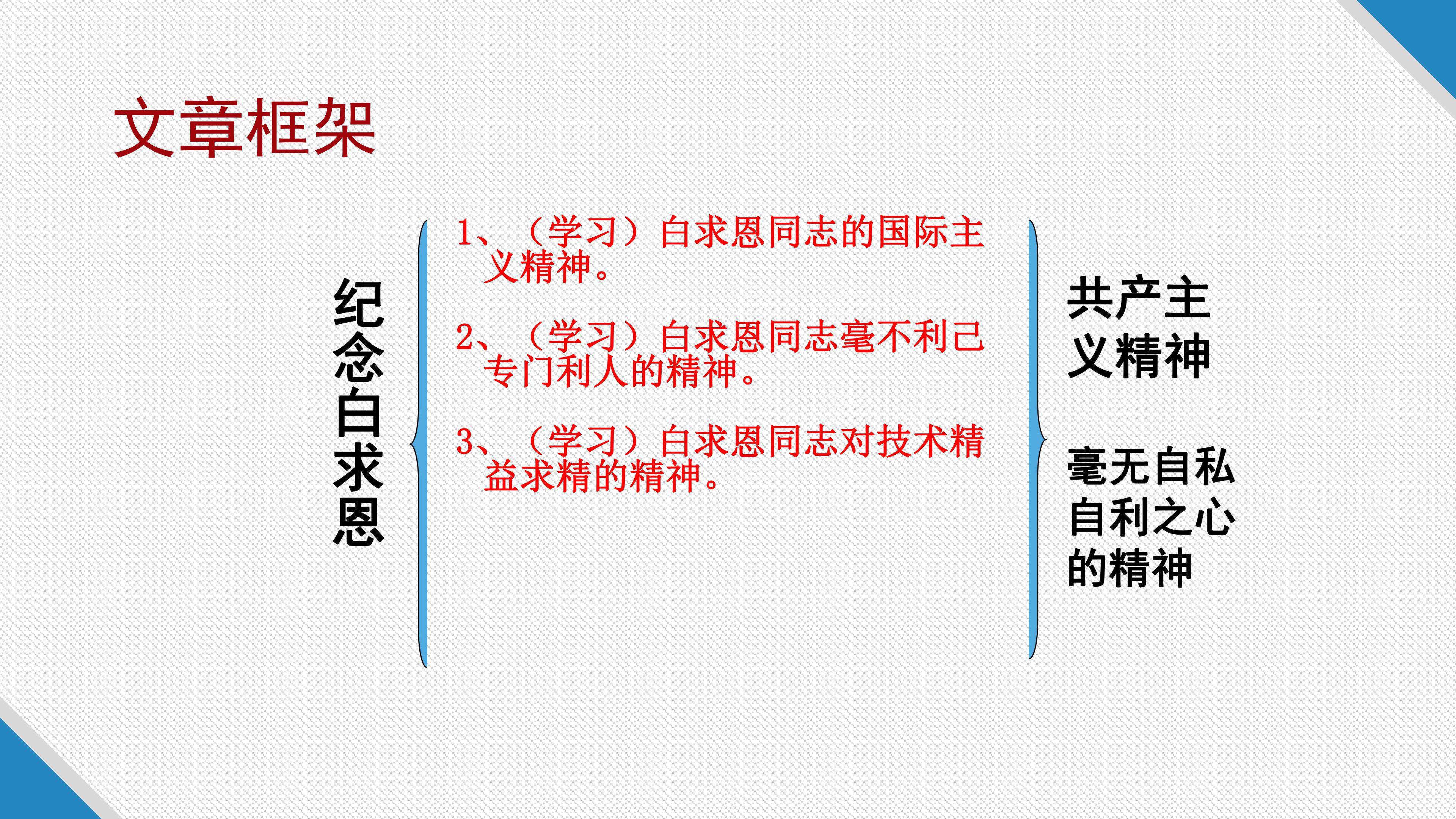 文章框架

纪念白求恩

1、（学习）白求恩同志的国际主义精神。

2、（学习）白求恩同志毫不利己专门利人的精神。

3、（学习）白求恩同志对技术精益求精的精神。

共产主义精神

毫无自私自利之心的精神